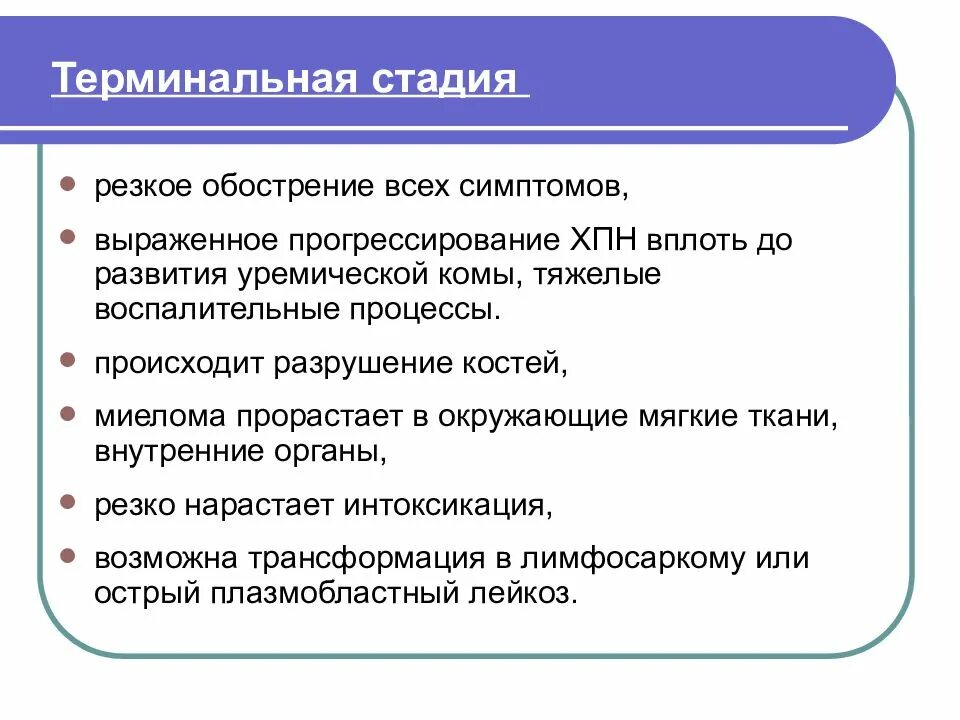 Терминальная стадия

- резкое обострение всех симптомов,
- выраженное прогрессирование ХПН вплоть до развития уремической комы, тяжелые воспалительные процессы.
- происходит разрушение костей,
- миелома прорастает в окружающие мягкие ткани, внутренние органы,
- резко нарастает интоксикация,
- возможна трансформация в лимфосаркому или острый плазмобластный лейкоз.